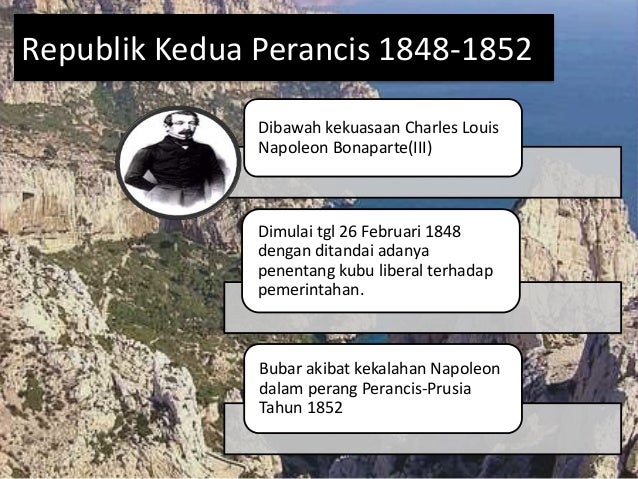 Republik Kedua Perancis 1848-1852

Dibawah kekuasaan Charles Louis Napoleon Bonaparte(III)

Dimulai tgl 26 Februari 1848 dengan ditandai adanya penentang kubu liberal terhadap pemerintahan.

Bubar akibat kekalahan Napoleon dalam perang Perancis-Prusia Tahun 1852